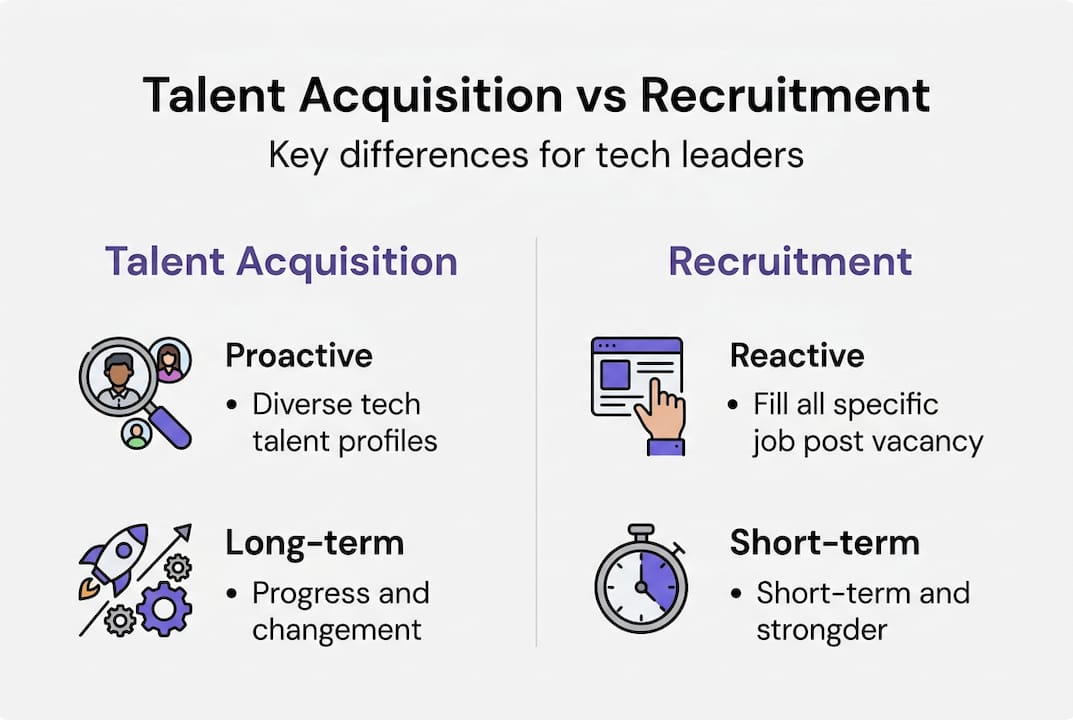 Talent Acquisition vs Recruitment

Key differences for tech leaders

Talent Acquisition

Proactive
• Diverse tech talent profiles

Long-term
• Progress and changement

Recruitment

Reactive
• Fill all specific job post vacancy

Short-term
• Short-term and strongder